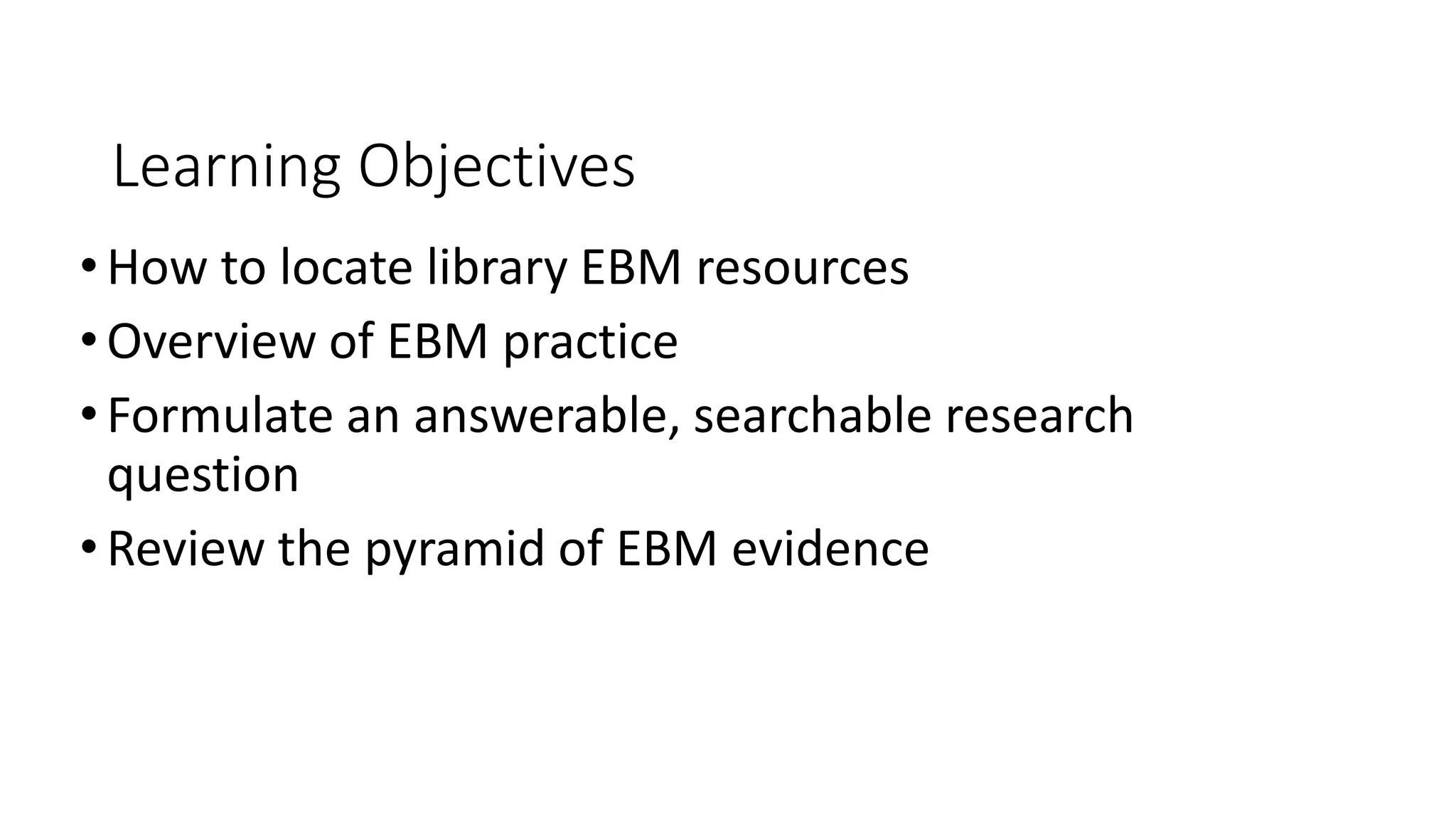 Learning Objectives

• How to locate library EBM resources
• Overview of EBM practice
• Formulate an answerable, searchable research question
• Review the pyramid of EBM evidence